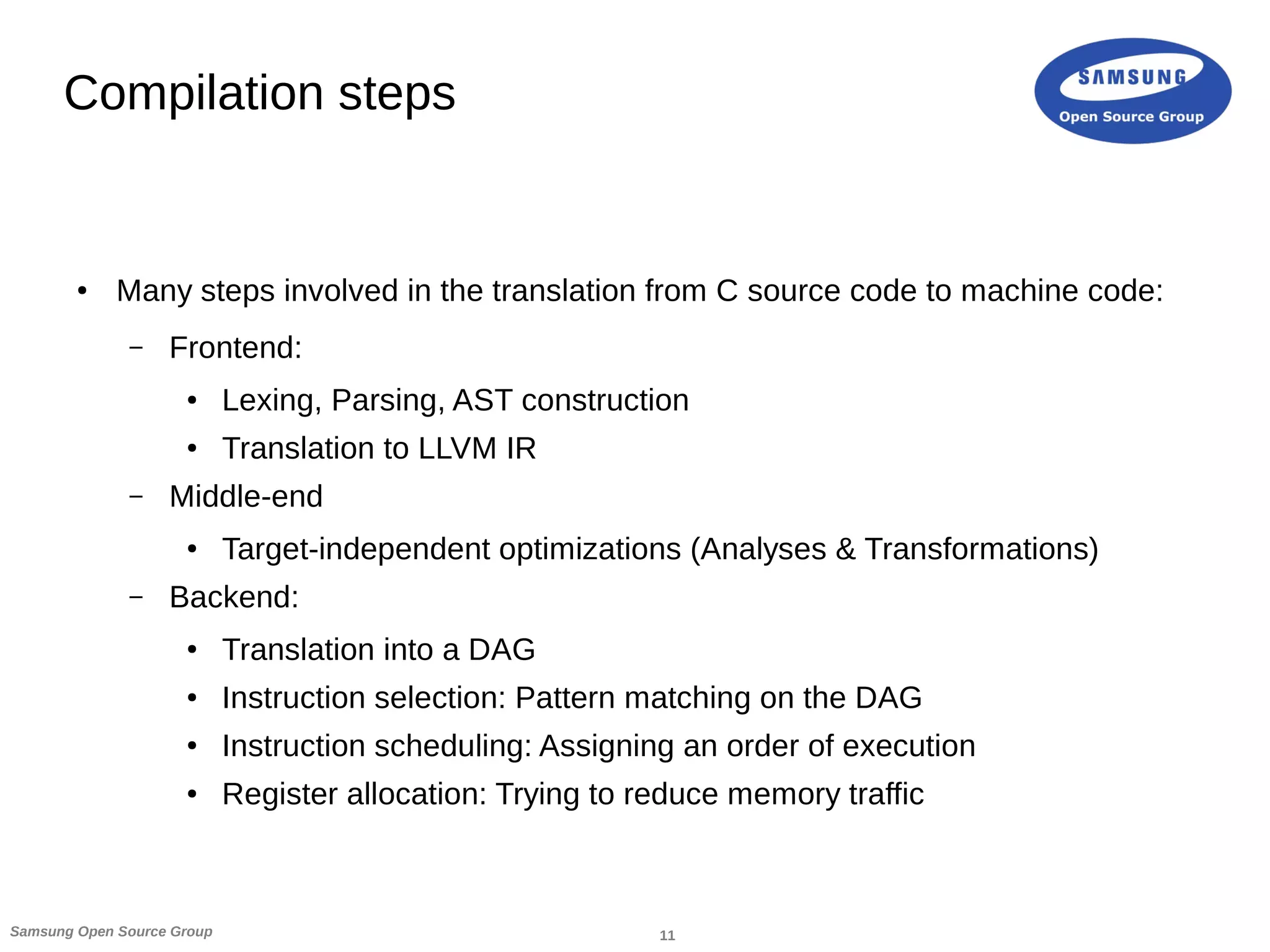 Compilation steps

SAMSUNG
Open Source Group

• Many steps involved in the translation from C source code to machine code:
 – Frontend:
  • Lexing, Parsing, AST construction
  • Translation to LLVM IR
 – Middle-end
  • Target-independent optimizations (Analyses & Transformations)
 – Backend:
  • Translation into a DAG
  • Instruction selection: Pattern matching on the DAG
  • Instruction scheduling: Assigning an order of execution
  • Register allocation: Trying to reduce memory traffic

Samsung Open Source Group
11